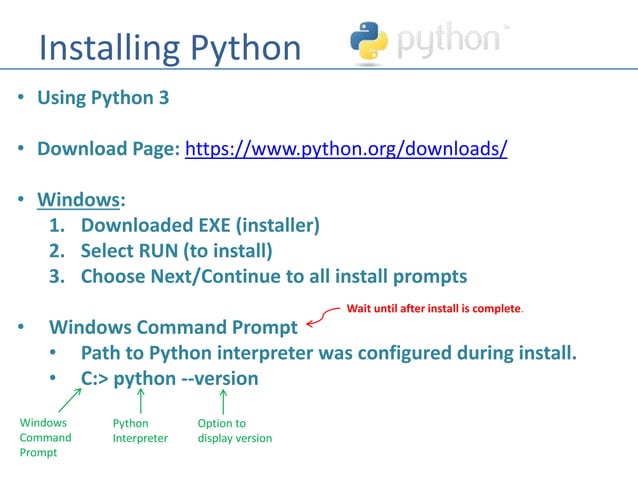 Installing Python

python

• Using Python 3

• Download Page: https://www.python.org/downloads/

• Windows:
1. Downloaded EXE (installer)
2. Select RUN (to install)
3. Choose Next/Continue to all install prompts

• Windows Command Prompt

Wait until after install is complete.

• Path to Python interpreter was configured during install.
• C:> python --version

Windows Command Prompt

Python Interpreter

Option to display version